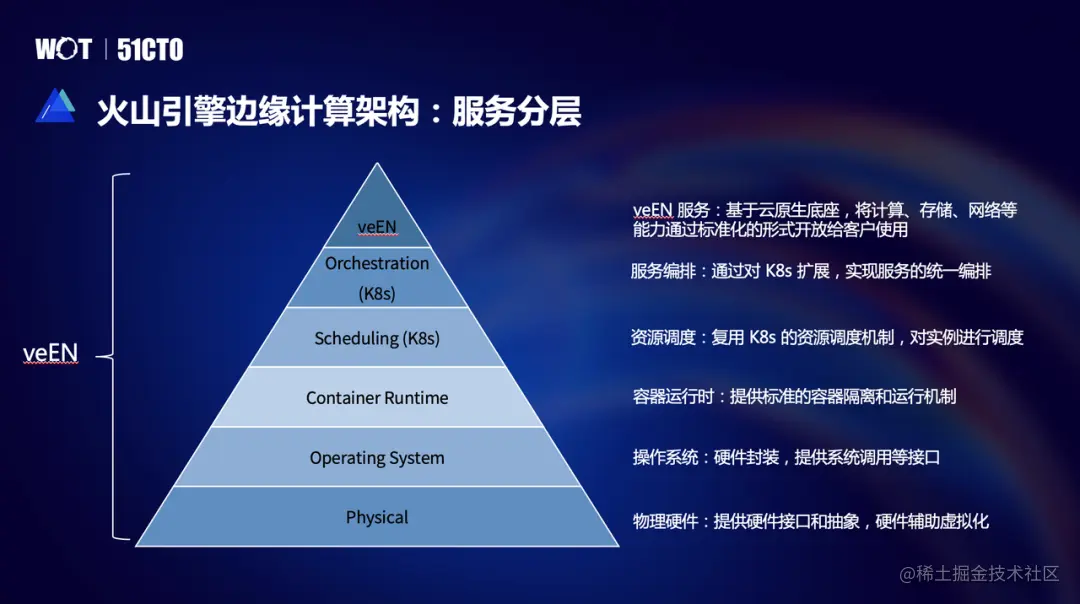 WOT | 51CTO

火山引擎边缘计算架构：服务分层

veEN

veEN

Orchestration (K8s)

Scheduling (K8s)

Container Runtime

Operating System

Physical

veEN 服务：基于云原生底座，将计算、存储、网络等能力通过标准化的形式开放给客户使用

服务编排：通过对 K8s 扩展，实现服务的统一编排

资源调度：复用 K8s 的资源调度机制，对实例进行调度

容器运行时：提供标准的容器隔离和运行机制

操作系统：硬件封装，提供系统调用等接口

物理硬件：提供硬件接口和抽象，硬件辅助虚拟化

@稀土掘金技术社区